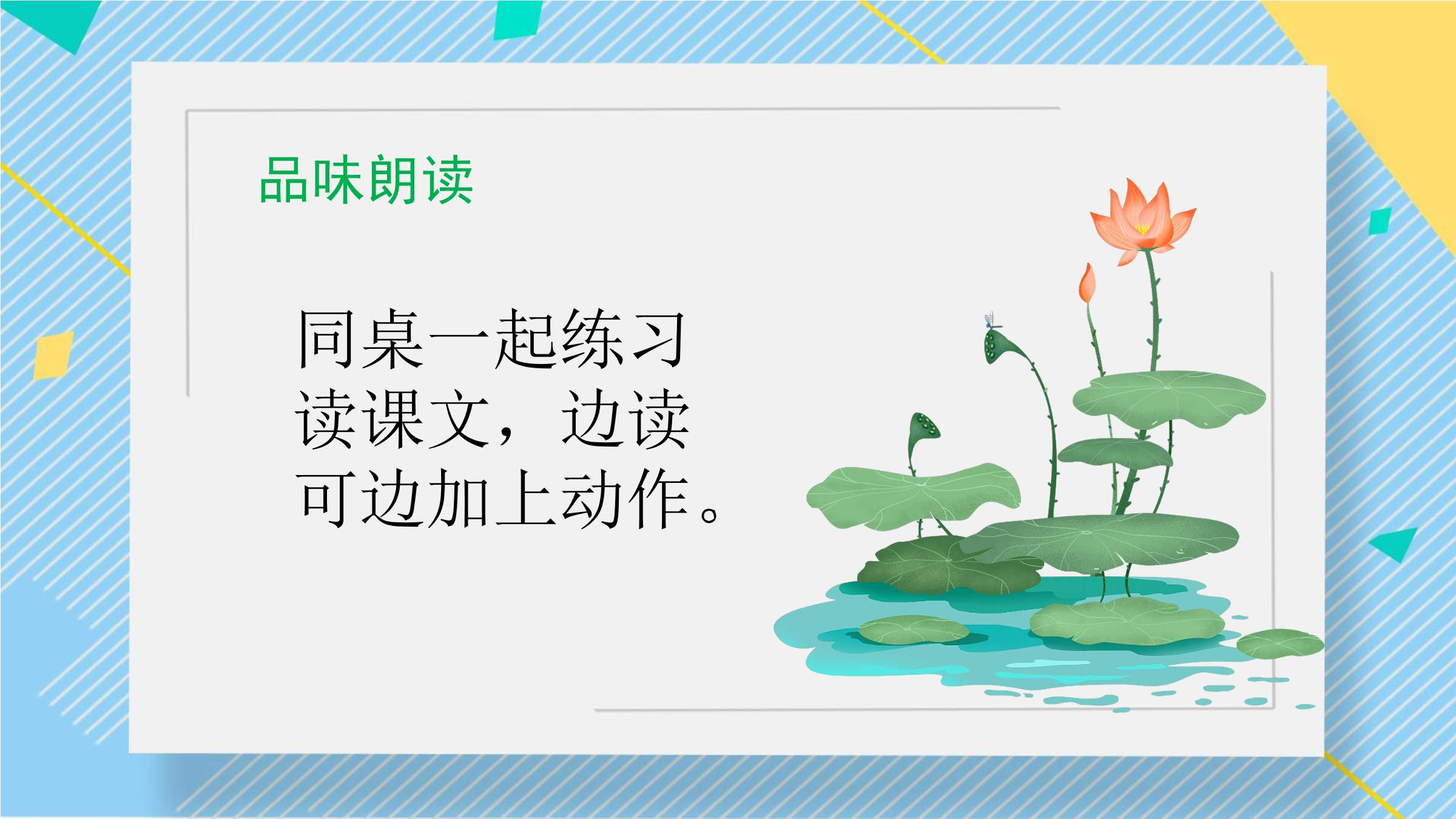 品味朗读

同桌一起练习读课文，边读可边加上动作。